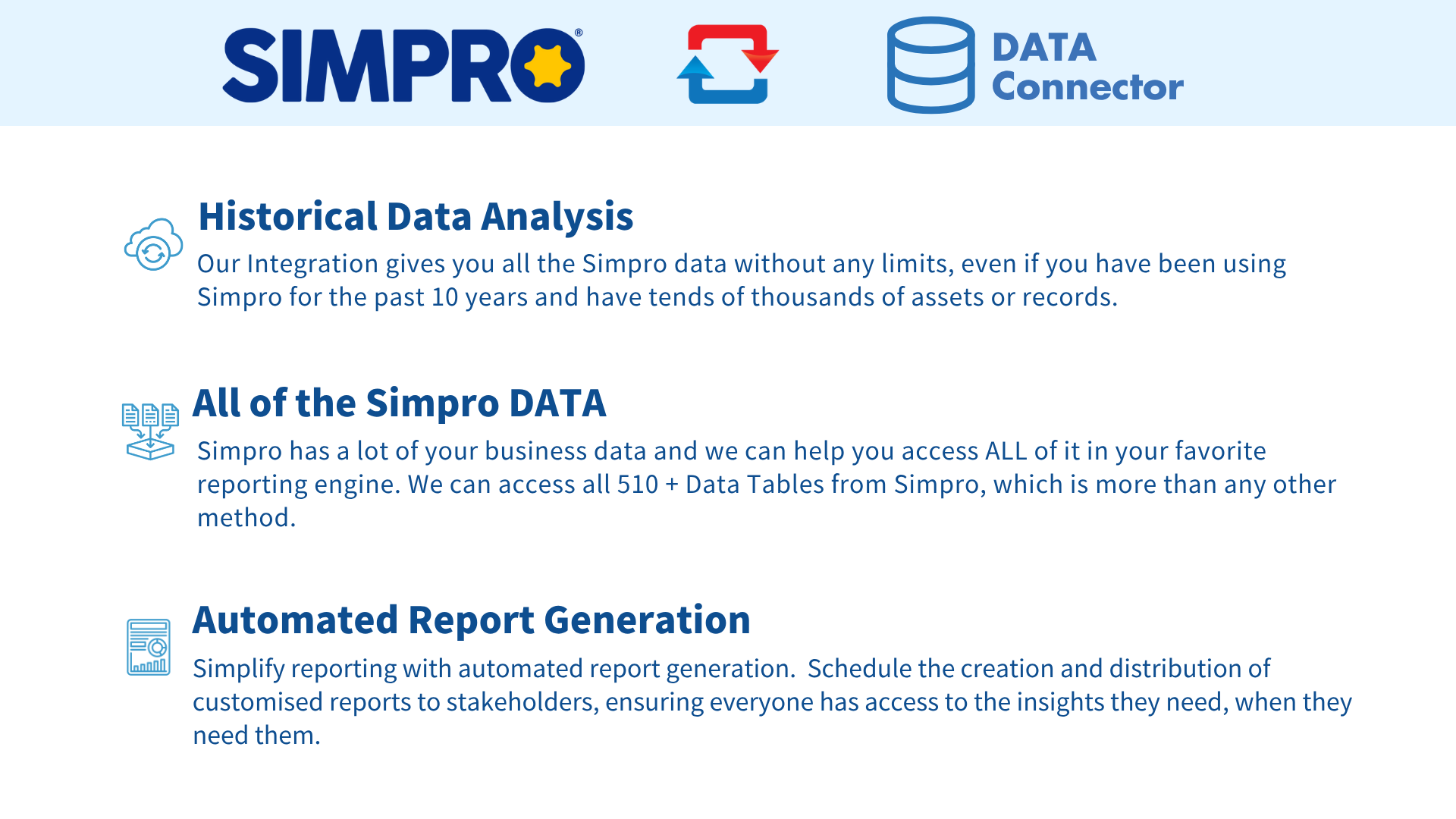 SIMPRO®

DATA Connector

Historical Data Analysis

Our Integration gives you all the Simpro data without any limits, even if you have been using Simpro for the past 10 years and have tends of thousands of assets or records.

All of the Simpro DATA

Simpro has a lot of your business data and we can help you access ALL of it in your favorite reporting engine. We can access all 510 + Data Tables from Simpro, which is more than any other method.

Automated Report Generation

Simplify reporting with automated report generation. Schedule the creation and distribution of customised reports to stakeholders, ensuring everyone has access to the insights they need, when they need them.